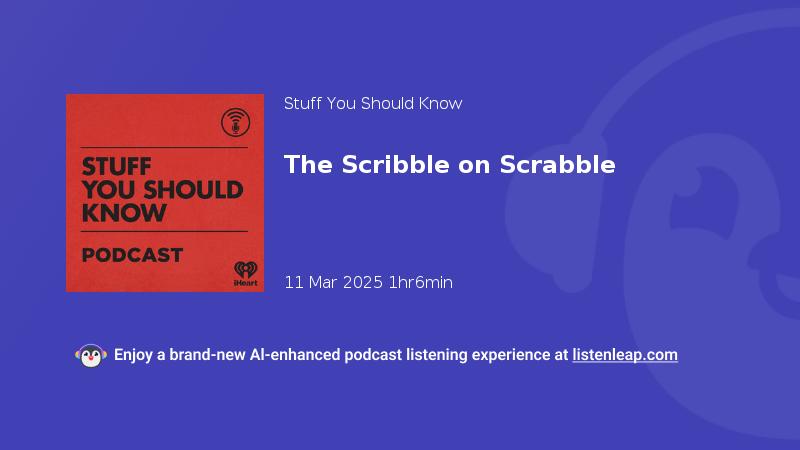 STUFF YOU SHOULD KNOW

PODCAST

iHeart

Stuff You Should Know

The Scribble on Scrabble

11 Mar 2025 1hr6min

Enjoy a brand-new AI-enhanced podcast listening experience at listenleap.com